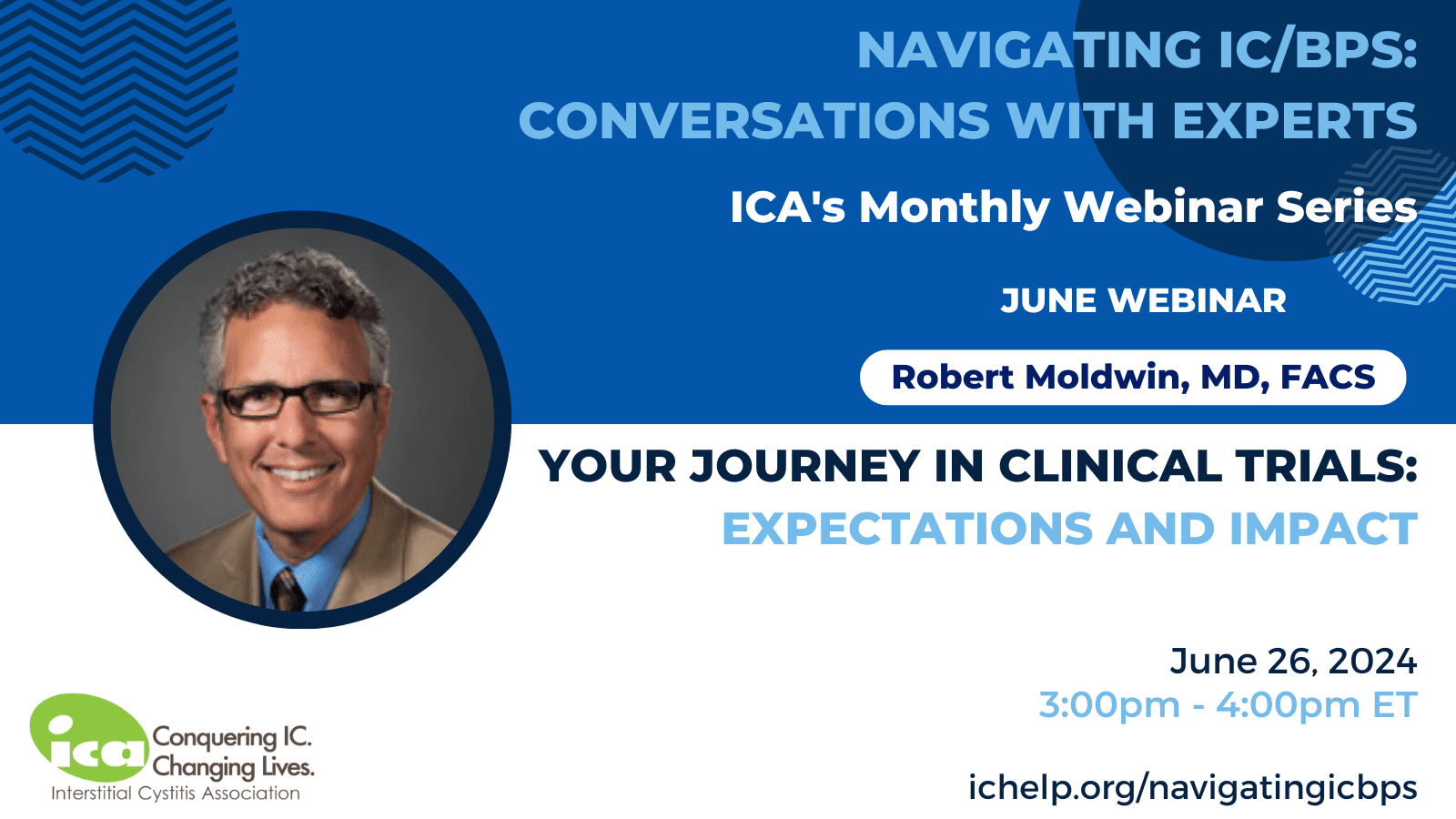 NAVIGATING IC/BPS: CONVERSATIONS WITH EXPERTS

ICA's Monthly Webinar Series

JUNE WEBINAR

Robert Moldwin, MD, FACS

YOUR JOURNEY IN CLINICAL TRIALS: EXPECTATIONS AND IMPACT

June 26, 2024
3:00pm - 4:00pm ET

ichelp.org/navigatingicbps

ica Conquering IC. Changing Lives.
Interstitial Cystitis Association